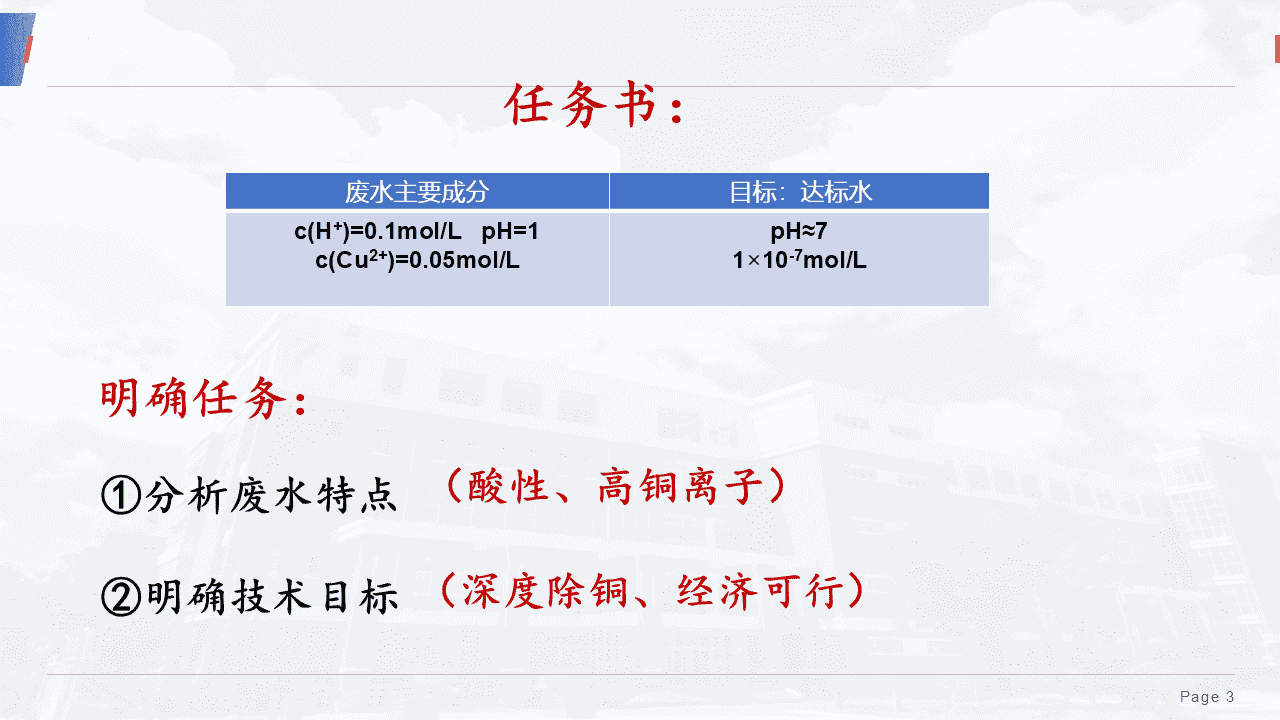 任务书：

| 废水主要成分 | 目标：达标水 |
|---|---|
| $c(H^+)=0.1mol/L$ pH=1 $c(Cu^{2+})=0.05mol/L$ | pH≈7 $1\times10^{-7}mol/L$ |

明确任务：

①分析废水特点 （酸性、高铜离子）

②明确技术目标 （深度除铜、经济可行）

Page 3